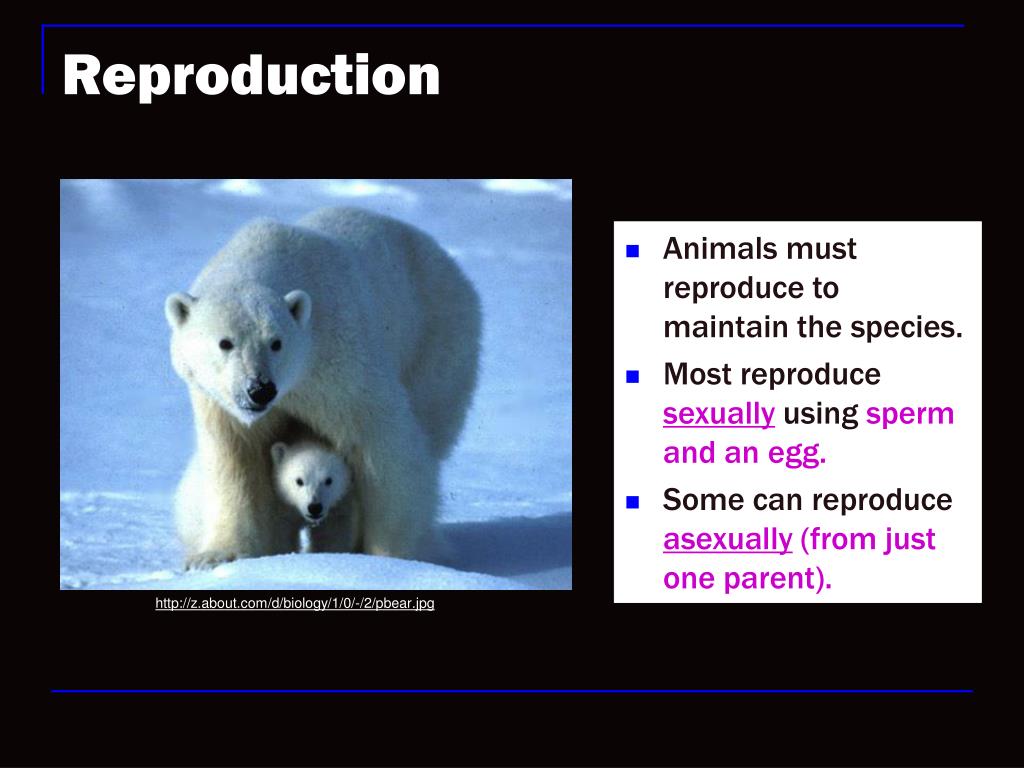 Reproduction

http://z.about.com/d/biology/1/0/-/2/pbear.jpg

- Animals must reproduce to maintain the species.
- Most reproduce sexually using sperm and an egg.
- Some can reproduce asexually (from just one parent).